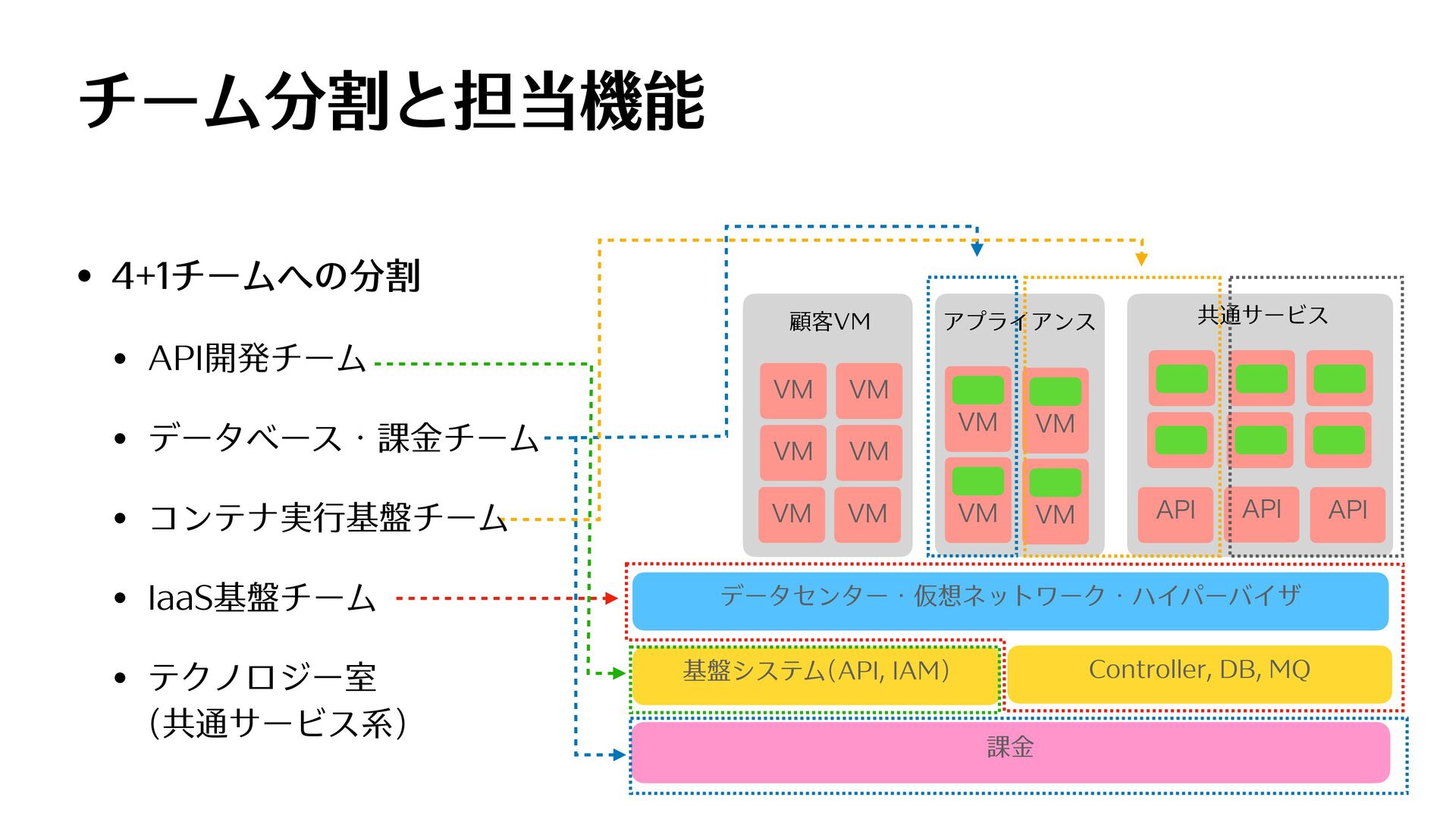 チーム分割と担当機能

• 4+1チームへの分割
  • API開発チーム
  • データベース・課金チーム
  • コンテナ実行基盤チーム
  • IaaS基盤チーム
  • テクノロジー室 (共通サービス系)

顧客VM

VM VM
VM VM
VM VM

アプライアンス

VM VM
VM VM

共通サービス

API API API

データセンター・仮想ネットワーク・ハイパーバイザ

基盤システム(API, IAM)

Controller, DB, MQ

課金